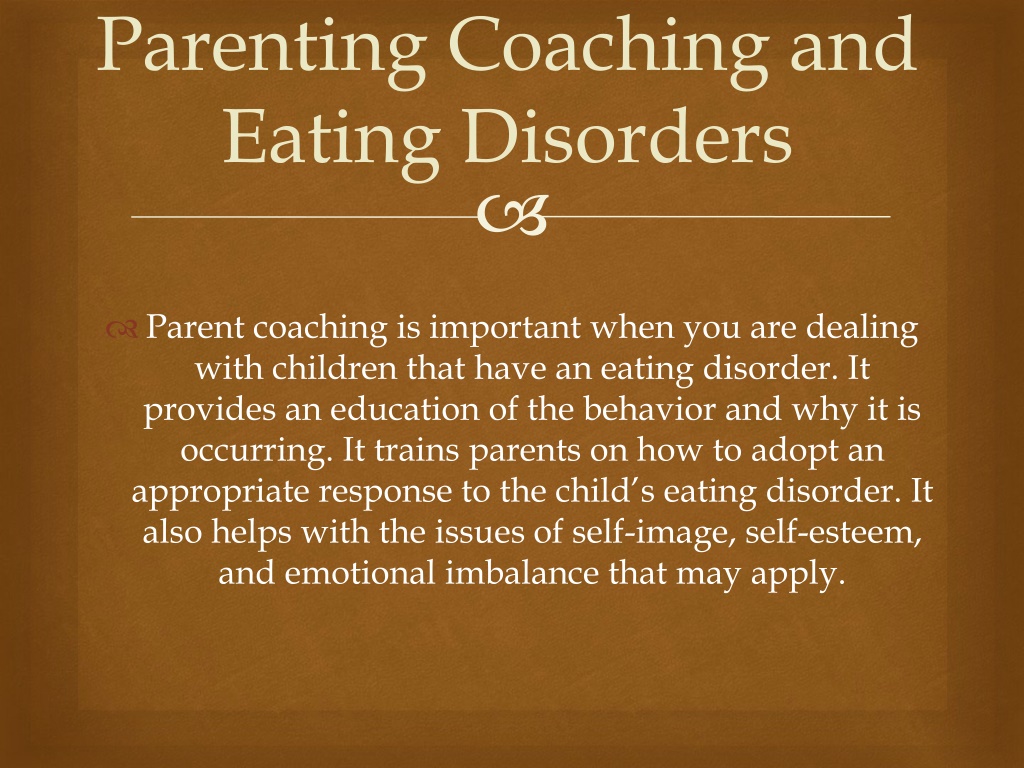 Parenting Coaching and Eating Disorders

Parent coaching is important when you are dealing with children that have an eating disorder. It provides an education of the behavior and why it is occurring. It trains parents on how to adopt an appropriate response to the child's eating disorder. It also helps with the issues of self-image, self-esteem, and emotional imbalance that may apply.